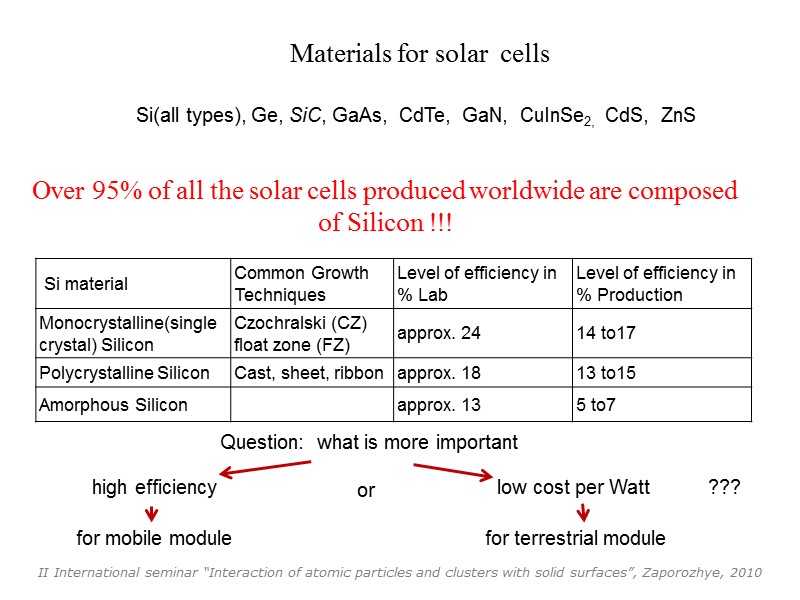 Materials for solar cells

Si(all types), Ge, SiC, GaAs, CdTe, GaN, $CuInSe_2$, CdS, ZnS

Over 95% of all the solar cells produced worldwide are composed of Silicon !!!

| Si material | Common Growth Techniques | Level of efficiency in % Lab | Level of efficiency in % Production |
|---|---|---|---|
| Monocrystalline(single crystal) Silicon | Czochralski (CZ) float zone (FZ) | approx. 24 | 14 to17 |
| Polycrystalline Silicon | Cast, sheet, ribbon | approx. 18 | 13 to15 |
| Amorphous Silicon | | approx. 13 | 5 to7 |

Question: what is more important

high efficiency or low cost per Watt ???

for mobile module

for terrestrial module

II International seminar "Interaction of atomic particles and clusters with solid surfaces", Zaporozhye, 2010